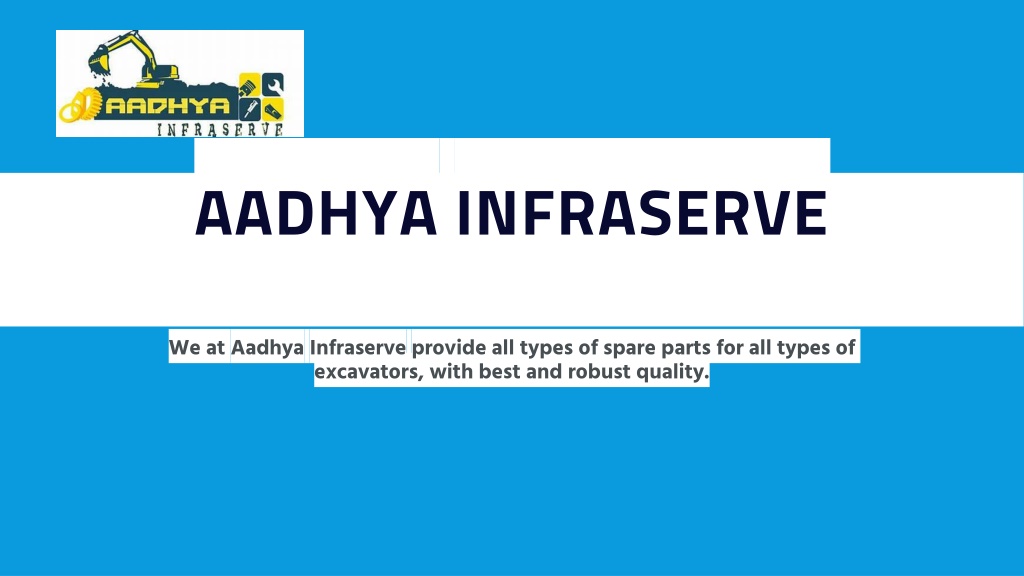 AADHYA
INFRASERVE

AADHYA INFRASERVE

We at Aadhya Infraserve provide all types of spare parts for all types of excavators, with best and robust quality.